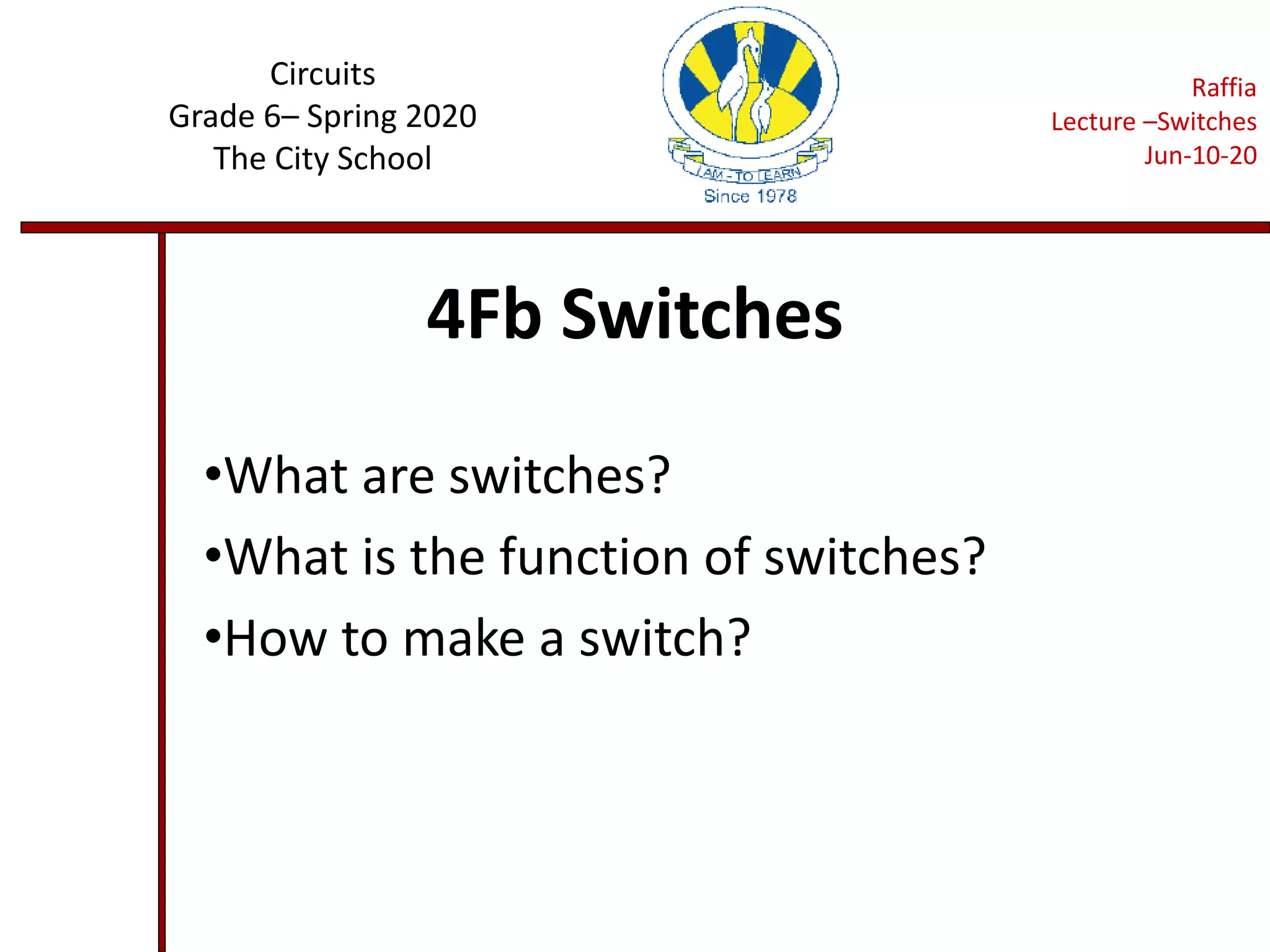 Circuits
Grade 6– Spring 2020
The City School

I AM - TO LEARN
Since 1978

Raffia
Lecture –Switches
Jun-10-20

4Fb Switches

•What are switches?
•What is the function of switches?
•How to make a switch?